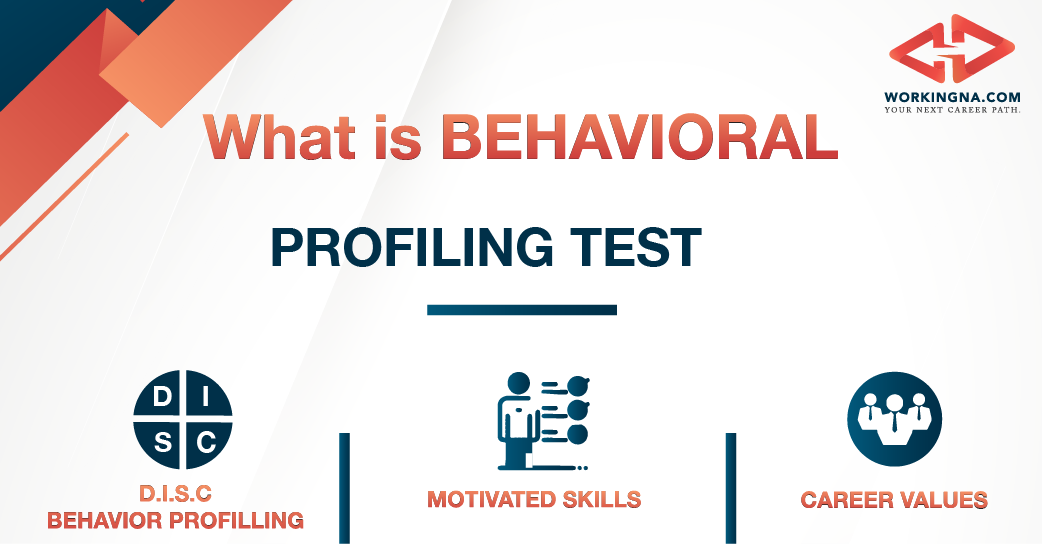 WORKINGNA.COM
YOUR NEXT CAREER PATH.

What is BEHAVIORAL

PROFILING TEST

D I S C

D.I.S.C
BEHAVIOR PROFILLING

MOTIVATED SKILLS

CAREER VALUES